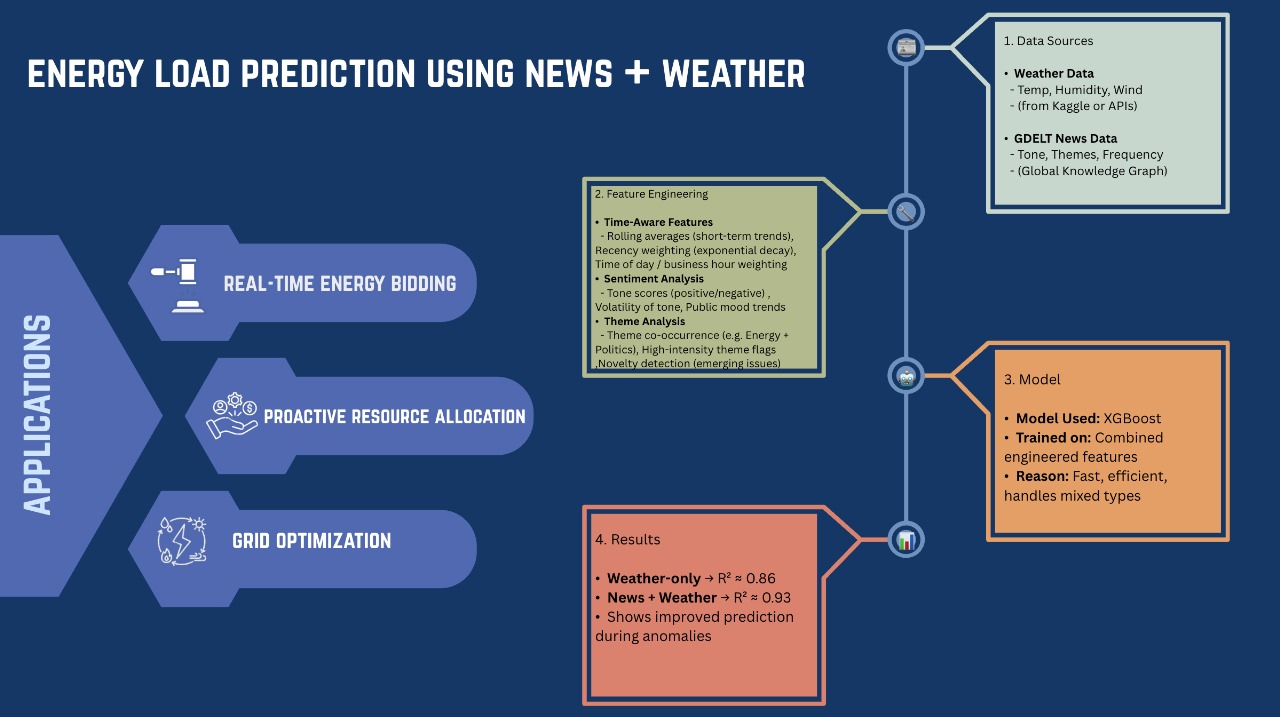 ENERGY LOAD PREDICTION USING NEWS + WEATHER

APPLICATIONS

REAL-TIME ENERGY BIDDING

PROACTIVE RESOURCE ALLOCATION

GRID OPTIMIZATION

1. Data Sources

• Weather Data
- Temp, Humidity, Wind
- (from Kaggle or APIs)

• GDELT News Data
- Tone, Themes, Frequency
- (Global Knowledge Graph)

2. Feature Engineering

• Time-Aware Features
- Rolling averages (short-term trends), Recency weighting (exponential decay), Time of day / business hour weighting
• Sentiment Analysis
- Tone scores (positive/negative) , Volatility of tone, Public mood trends
• Theme Analysis
- Theme co-occurrence (e.g. Energy + Politics), High-intensity theme flags ,Novelty detection (emerging issues)

3. Model

• Model Used: XGBoost
• Trained on: Combined engineered features
• Reason: Fast, efficient, handles mixed types

4. Results

• Weather-only → $R^2 \approx 0.86$
• News + Weather → $R^2 \approx 0.93$
• Shows improved prediction during anomalies